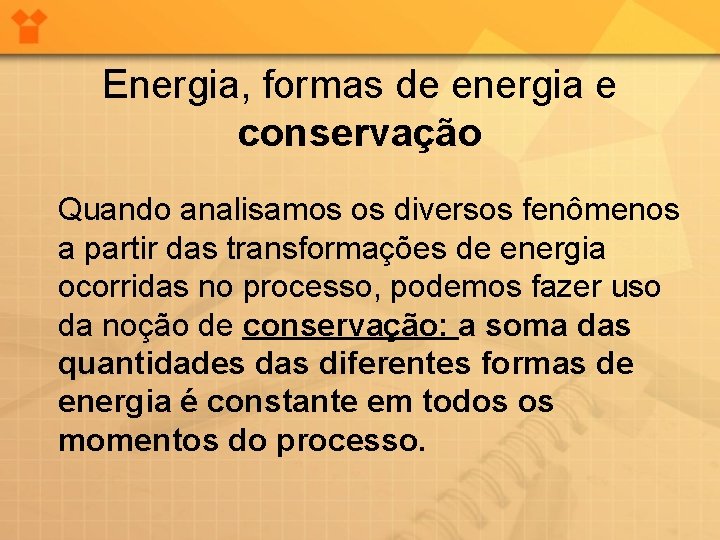 Energia, formas de energia e conservação

Quando analisamos os diversos fenômenos a partir das transformações de energia ocorridas no processo, podemos fazer uso da noção de conservação: a soma das quantidades das diferentes formas de energia é constante em todos os momentos do processo.